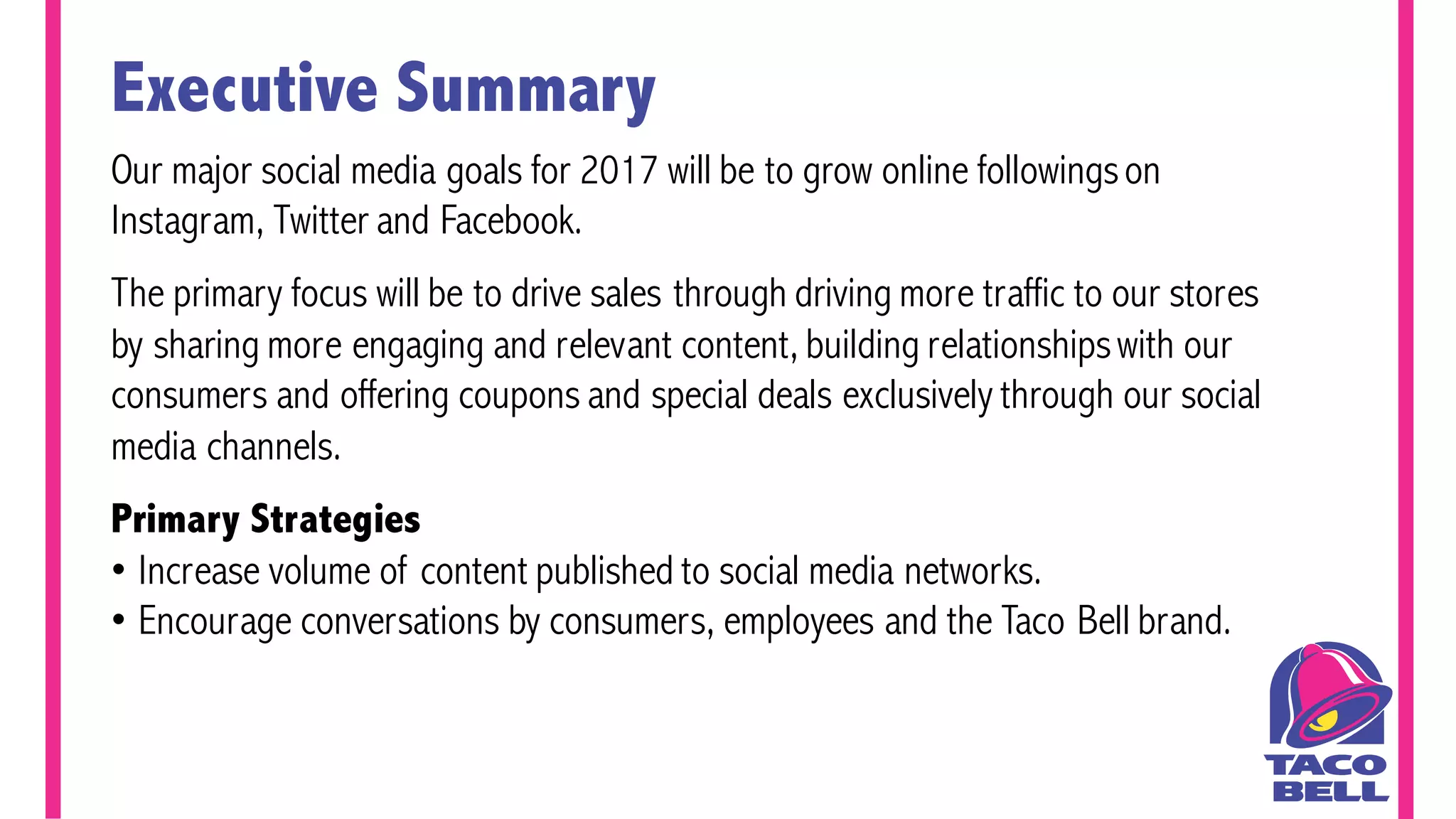 Executive Summary

Our major social media goals for 2017 will be to grow online followings on Instagram, Twitter and Facebook.

The primary focus will be to drive sales through driving more traffic to our stores by sharing more engaging and relevant content, building relationships with our consumers and offering coupons and special deals exclusively through our social media channels.

Primary Strategies
• Increase volume of content published to social media networks.
• Encourage conversations by consumers, employees and the Taco Bell brand.

TACO BELL